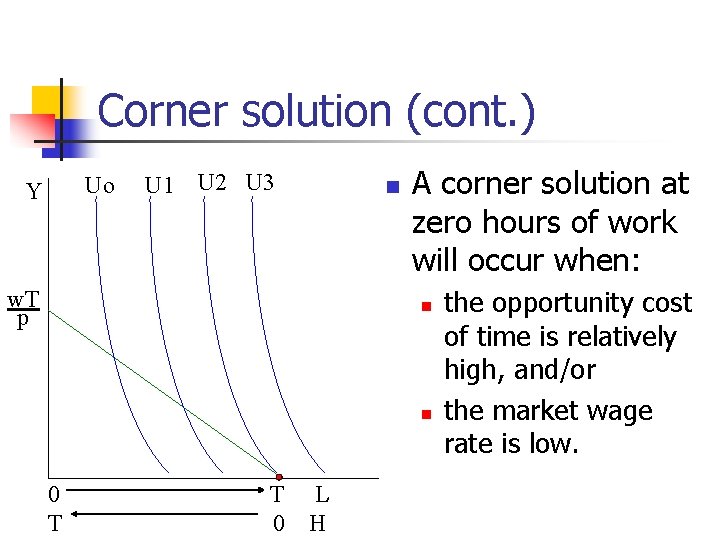 Corner solution (cont.)

Y

Uo U1 U2 U3

$\frac{wT}{p}$

0 T L

T 0 H

A corner solution at zero hours of work will occur when:

the opportunity cost of time is relatively high, and/or

the market wage rate is low.